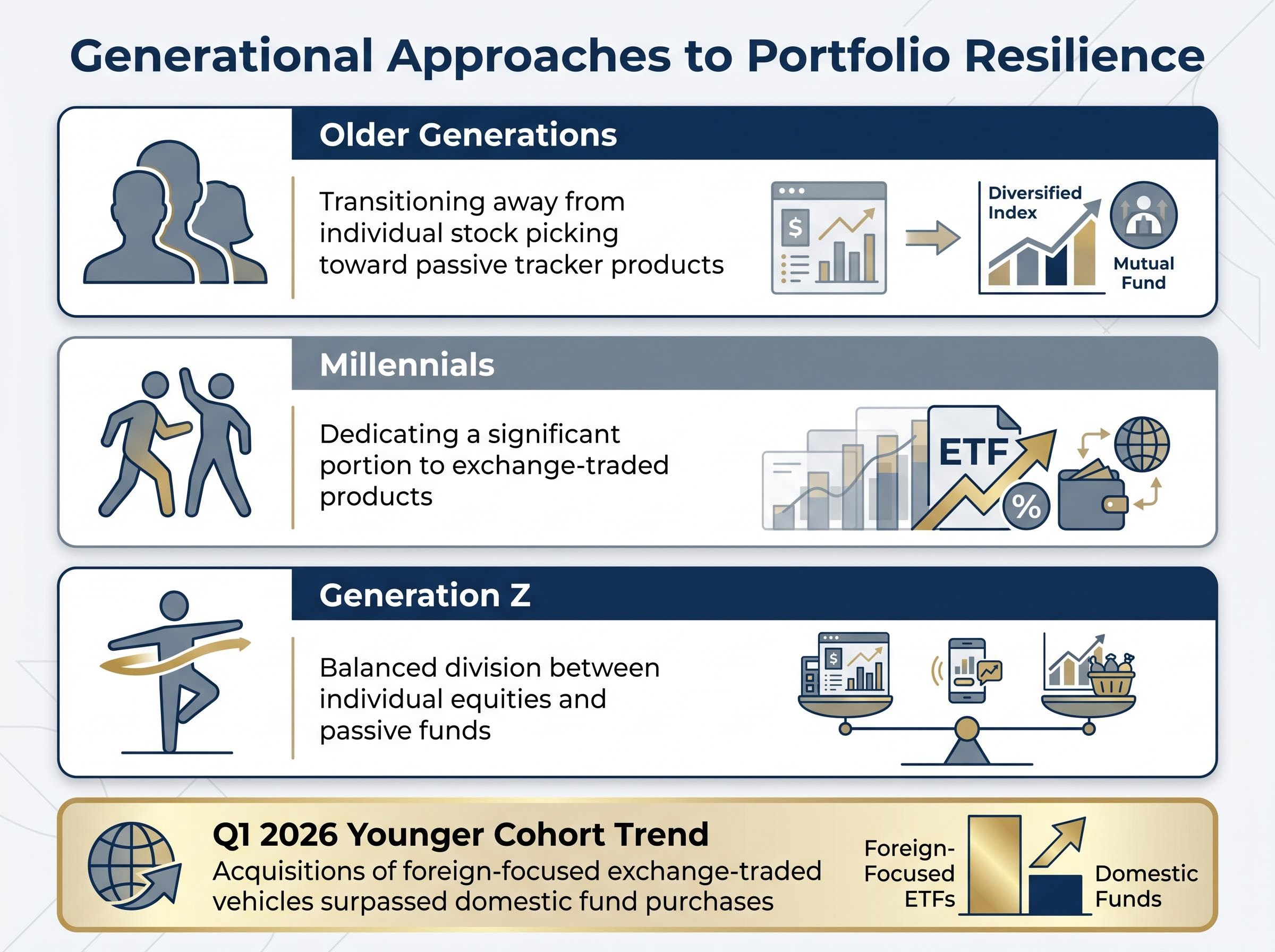 Generational Approaches to Portfolio Resilience

Older Generations

Transitioning away from individual stock picking toward passive tracker products

$

Diversified Index

Mutual Fund

Millennials

Dedicating a significant portion to exchange-traded products

ETF

%

Generation Z

Balanced division between individual equities and passive funds

$

Q1 2026 Younger Cohort Trend

Acquisitions of foreign-focused exchange-traded vehicles surpassed domestic fund purchases

Foreign-Focused ETFs

Domestic Funds